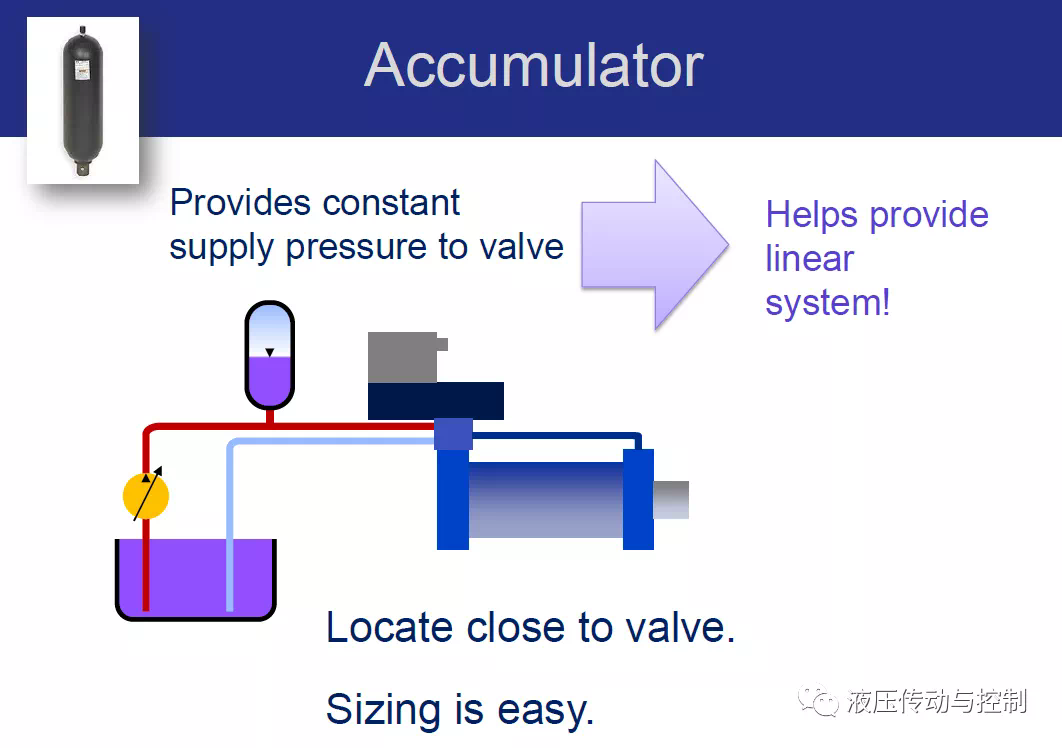 Accumulator

Provides constant supply pressure to valve

Helps provide linear system!

Locate close to valve.

Sizing is easy.

液压传动与控制